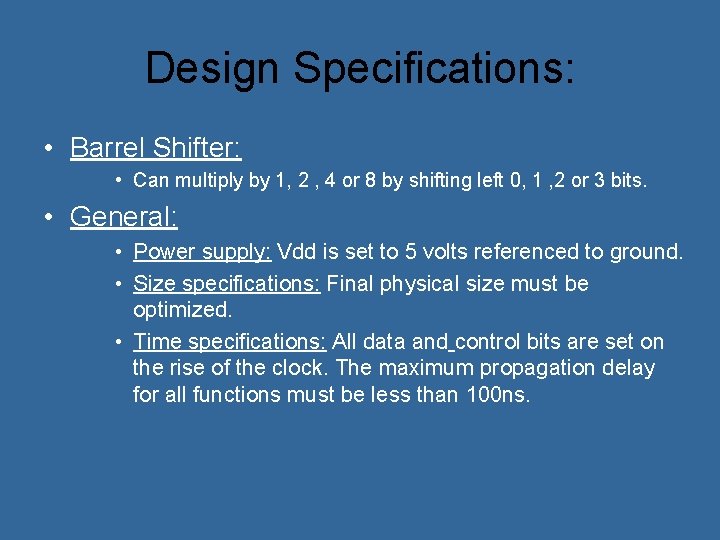 Design Specifications:

• Barrel Shifter:

• Can multiply by 1, 2 , 4 or 8 by shifting left 0, 1 ,2 or 3 bits.

• General:

• Power supply: Vdd is set to 5 volts referenced to ground.

• Size specifications: Final physical size must be optimized.

• Time specifications: All data and control bits are set on the rise of the clock. The maximum propagation delay for all functions must be less than 100ns.